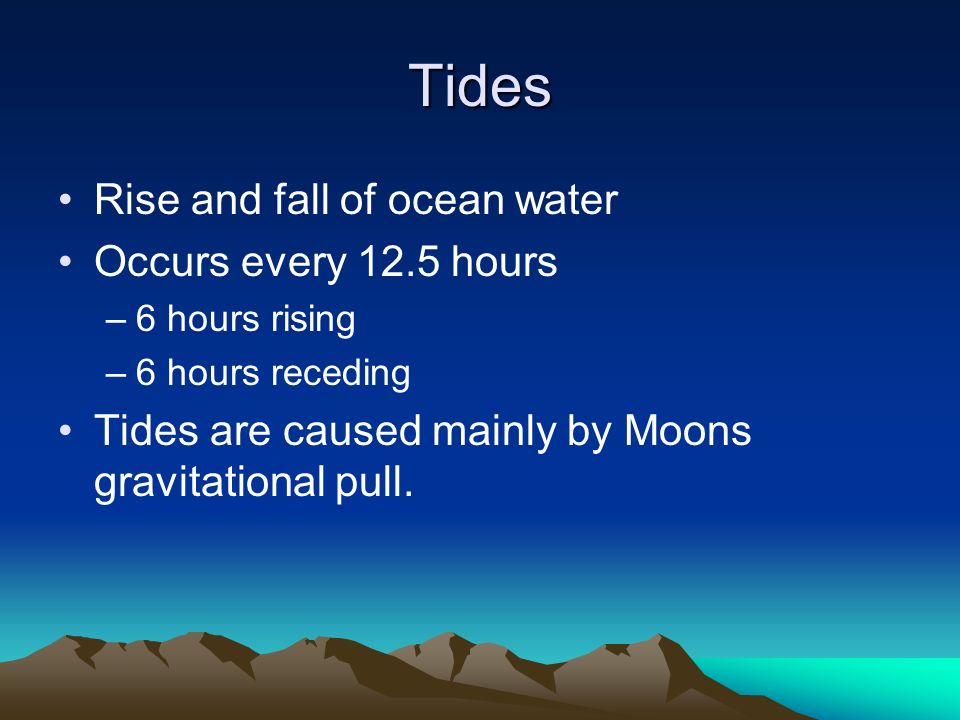 Tides

• Rise and fall of ocean water
• Occurs every 12.5 hours
– 6 hours rising
– 6 hours receding
• Tides are caused mainly by Moons gravitational pull.